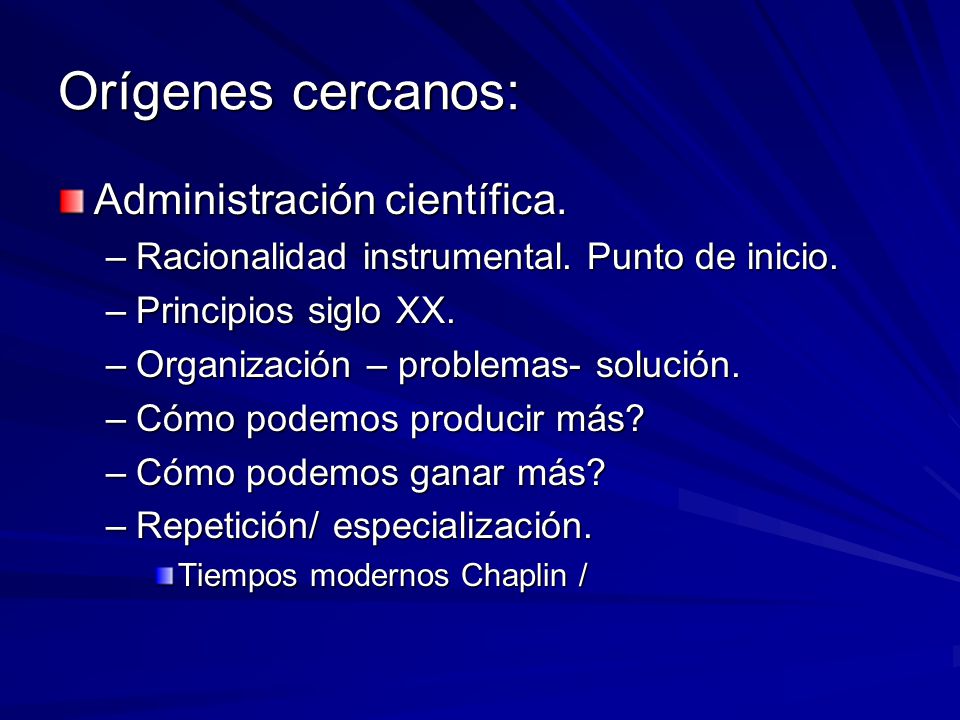 Orígenes cercanos:

Administración científica.

– Racionalidad instrumental. Punto de inicio.
– Principios siglo XX.
– Organización – problemas- solución.
– Cómo podemos producir más?
– Cómo podemos ganar más?
– Repetición/ especialización.

Tiempos modernos Chaplin /